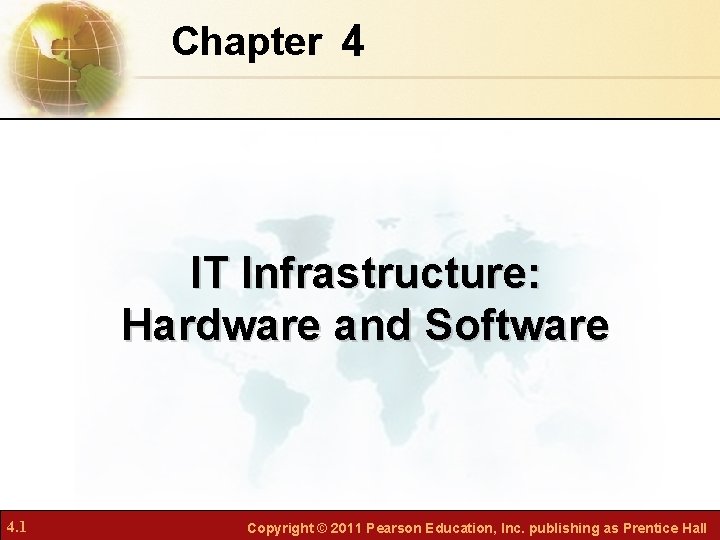 Chapter 4

IT Infrastructure:
Hardware and Software

4.1

Copyright © 2011 Pearson Education, Inc. publishing as Prentice Hall